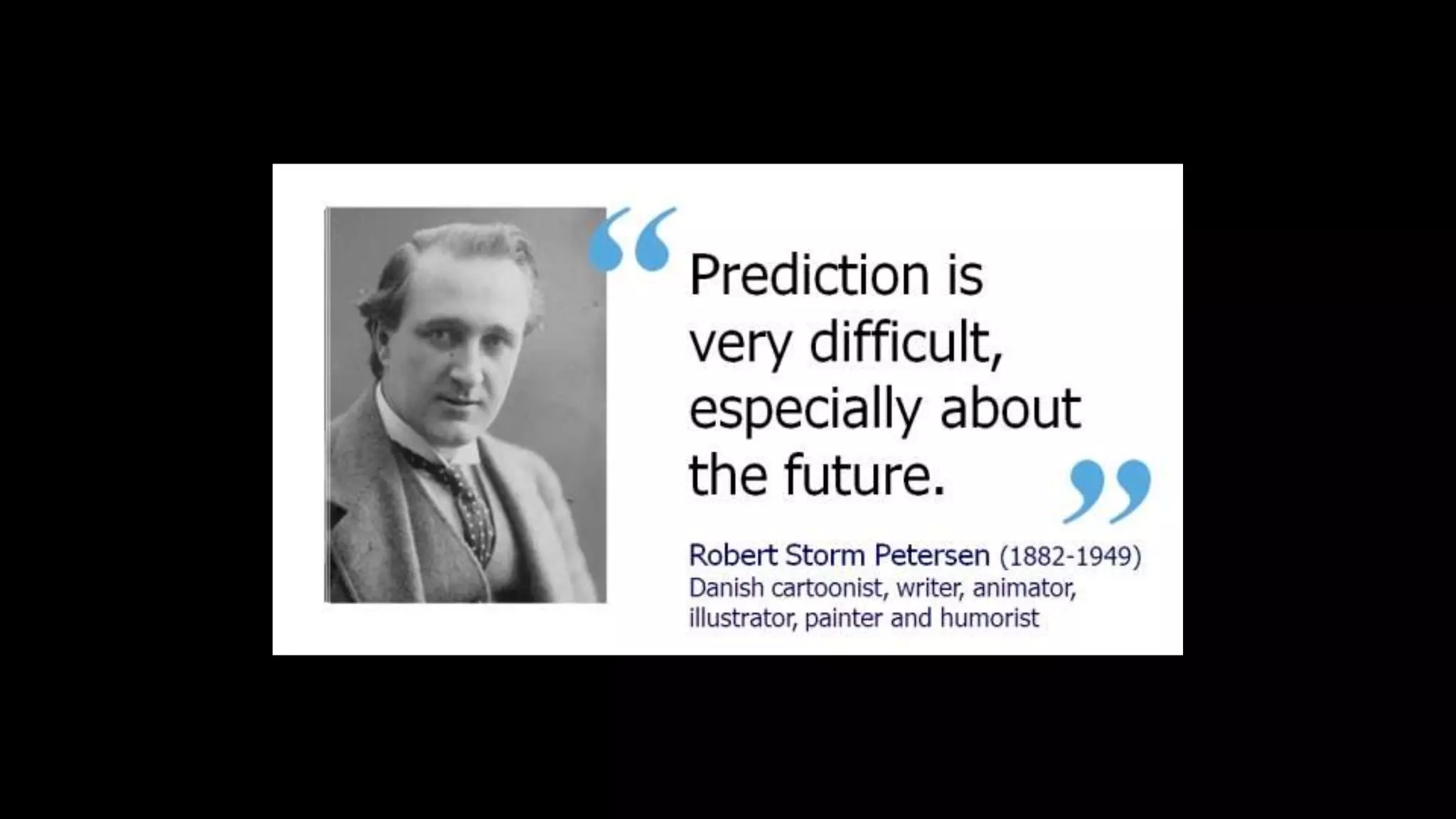 “Prediction is very difficult, especially about the future.”

Robert Storm Petersen (1882-1949)
Danish cartoonist, writer, animator, illustrator, painter and humorist